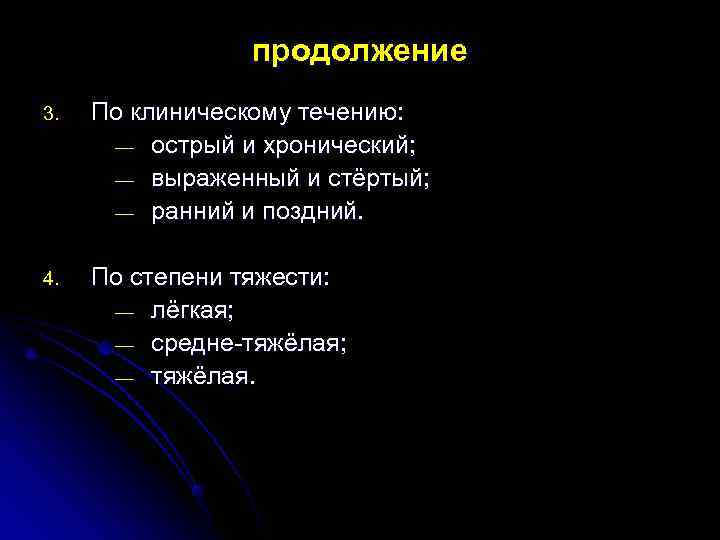 продолжение

3. По клиническому течению:
— острый и хронический;
— выраженный и стёртый;
— ранний и поздний.

4. По степени тяжести:
— лёгкая;
— средне-тяжёлая;
— тяжёлая.